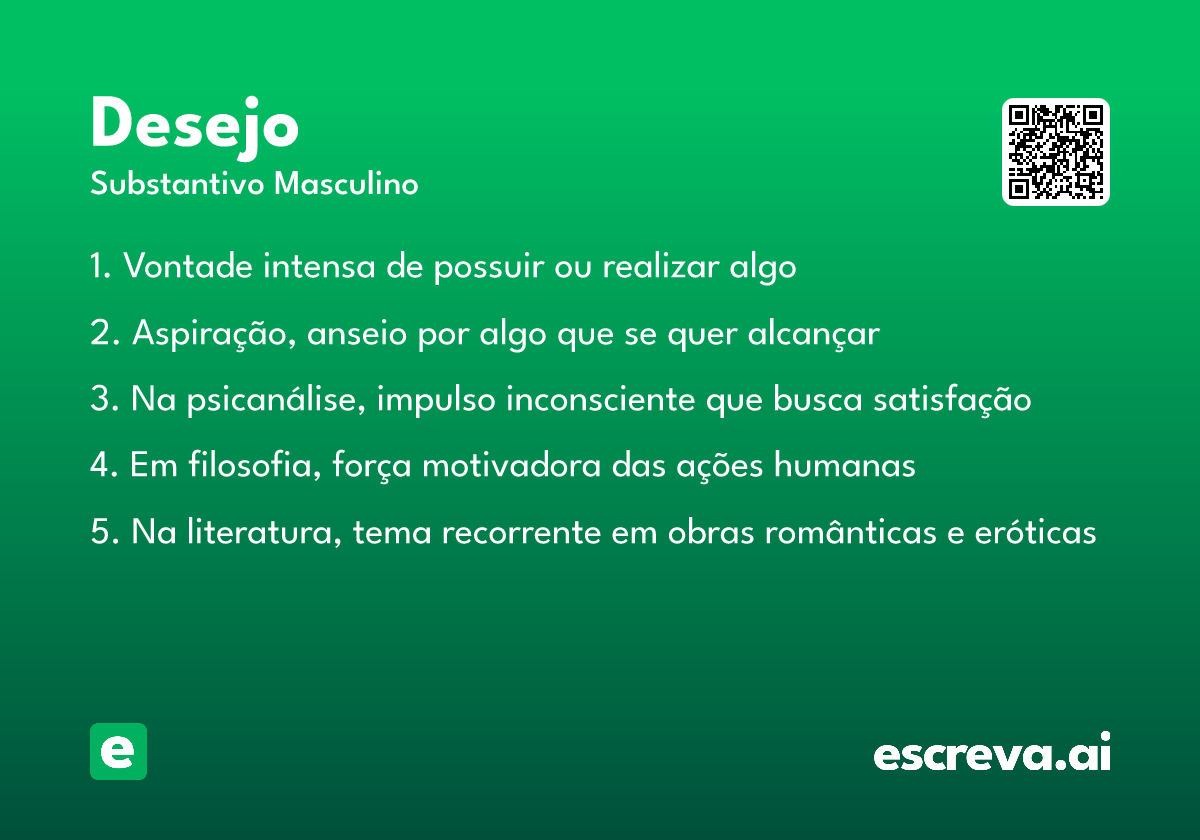 Desejo
Substantivo Masculino

1. Vontade intensa de possuir ou realizar algo

2. Aspiração, anseio por algo que se quer alcançar

3. Na psicanálise, impulso inconsciente que busca satisfação

4. Em filosofia, força motivadora das ações humanas

5. Na literatura, tema recorrente em obras românticas e eróticas

e

escreva.ai